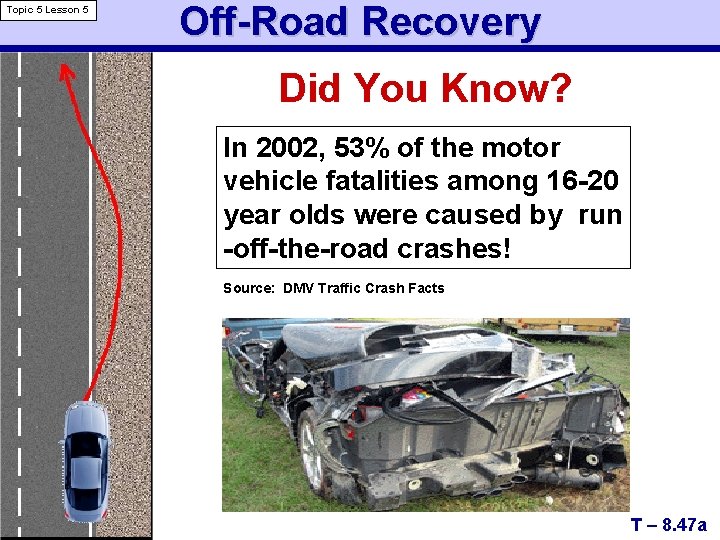 Topic 5 Lesson 5

Off-Road Recovery

Did You Know?

In 2002, 53% of the motor vehicle fatalities among 16-20 year olds were caused by run -off-the-road crashes!

Source: DMV Traffic Crash Facts

T – 8.47a